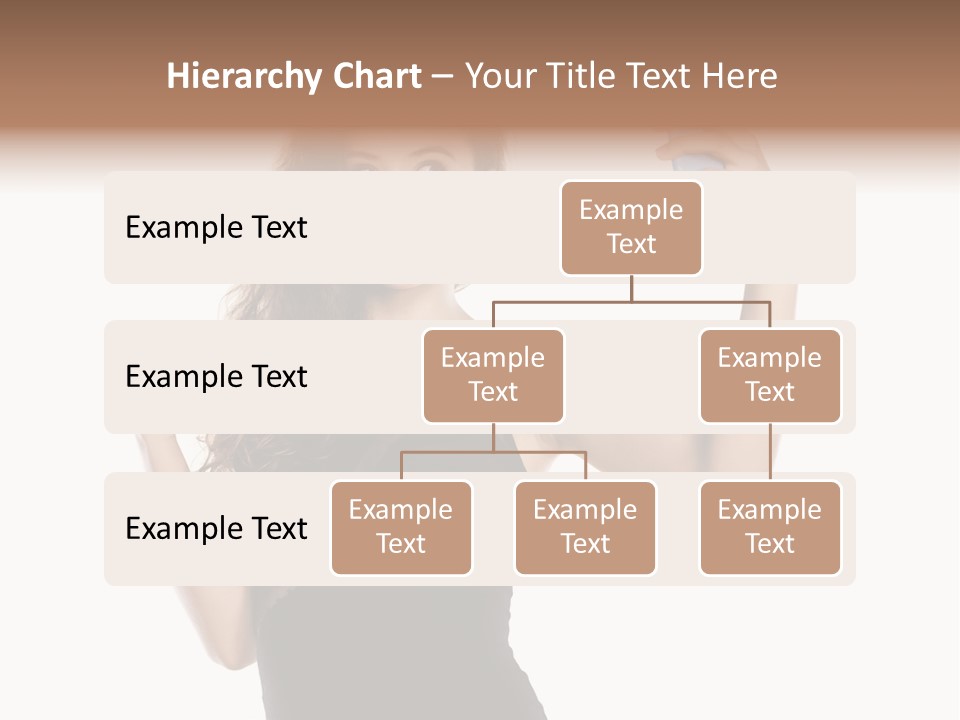 Hierarchy Chart – Your Title Text Here

Example Text

Example Text

Example Text

Example Text

Example Text

Example Text

Example Text

Example Text

Example Text